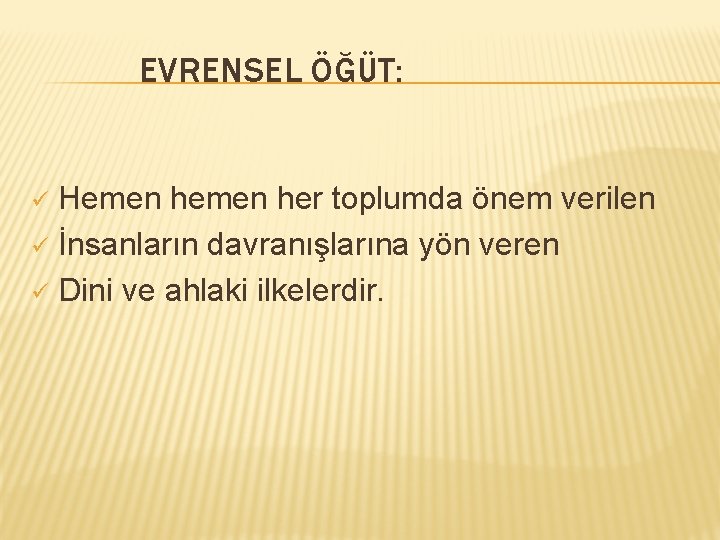 EVRENSEL ÖĞÜT:

✓ Hemen hemen her toplumda önem verilen
✓ İnsanların davranışlarına yön veren
✓ Dini ve ahlaki ilkelerdir.